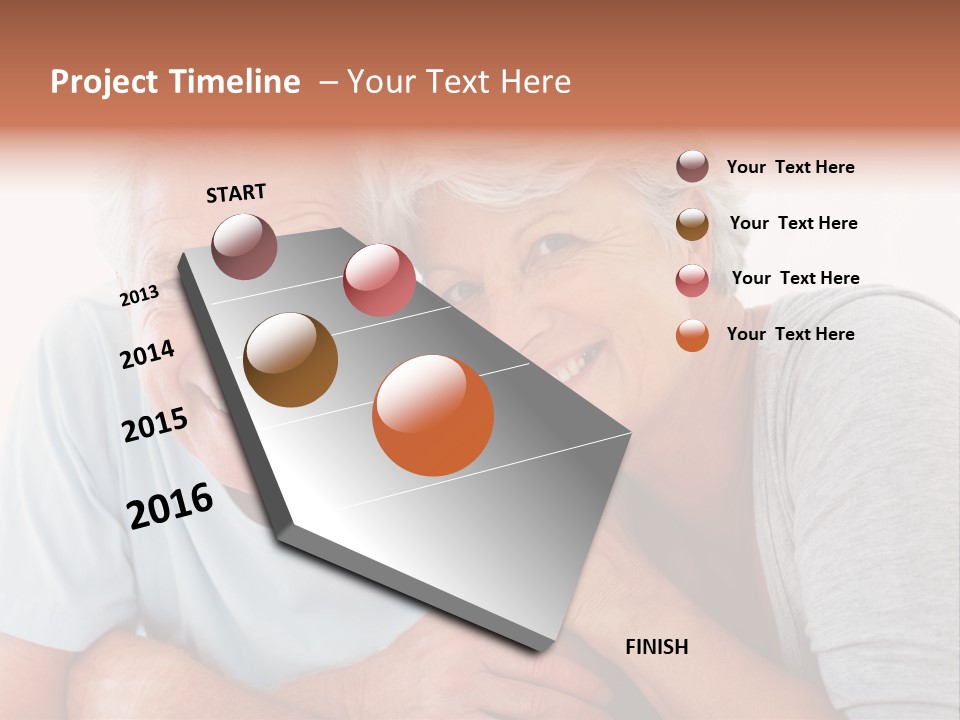 Project Timeline – Your Text Here

START

2013

2014

2015

2016

FINISH

Your Text Here

Your Text Here

Your Text Here

Your Text Here